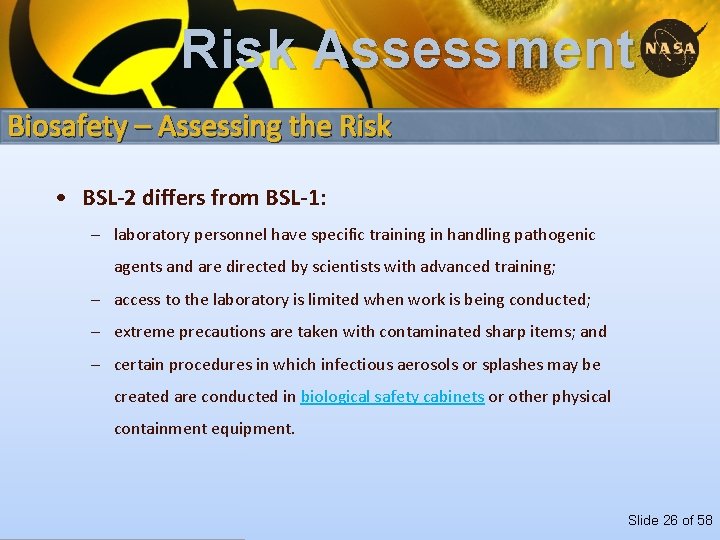 Risk Assessment

NASA

Biosafety – Assessing the Risk

• BSL-2 differs from BSL-1:

– laboratory personnel have specific training in handling pathogenic agents and are directed by scientists with advanced training;

– access to the laboratory is limited when work is being conducted;

– extreme precautions are taken with contaminated sharp items; and

– certain procedures in which infectious aerosols or splashes may be created are conducted in biological safety cabinets or other physical containment equipment.

Slide 26 of 58